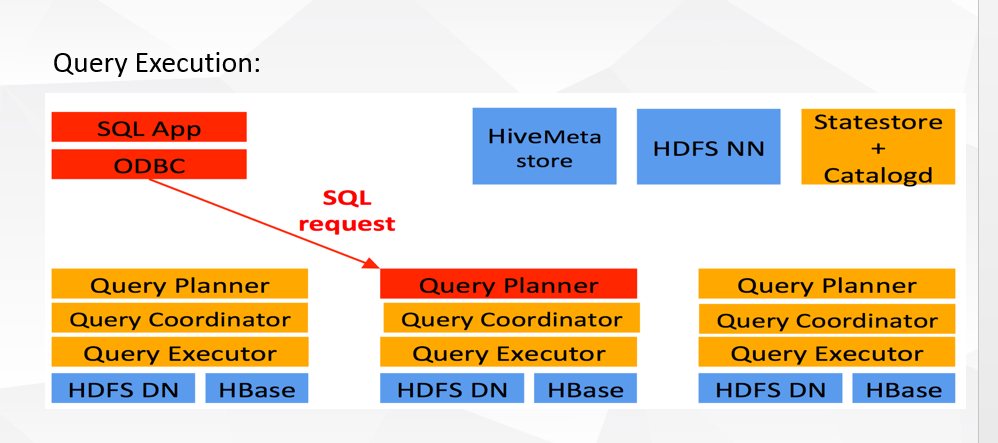 Query Execution:

SQL App

ODBC

HiveMeta store

HDFS NN

Statestore + Catalogd

SQL request

Query Planner
Query Coordinator
Query Executor
HDFS DN
HBase

Query Planner
Query Coordinator
Query Executor
HDFS DN
HBase

Query Planner
Query Coordinator
Query Executor
HDFS DN
HBase